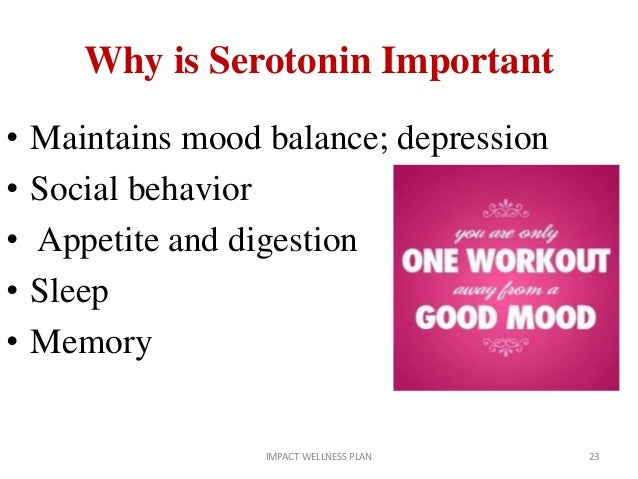 Why is Serotonin Important

• Maintains mood balance; depression
• Social behavior
• Appetite and digestion
• Sleep
• Memory

you are only
ONE WORKOUT
away from a
GOOD MOOD

IMPACT WELLNESS PLAN

23